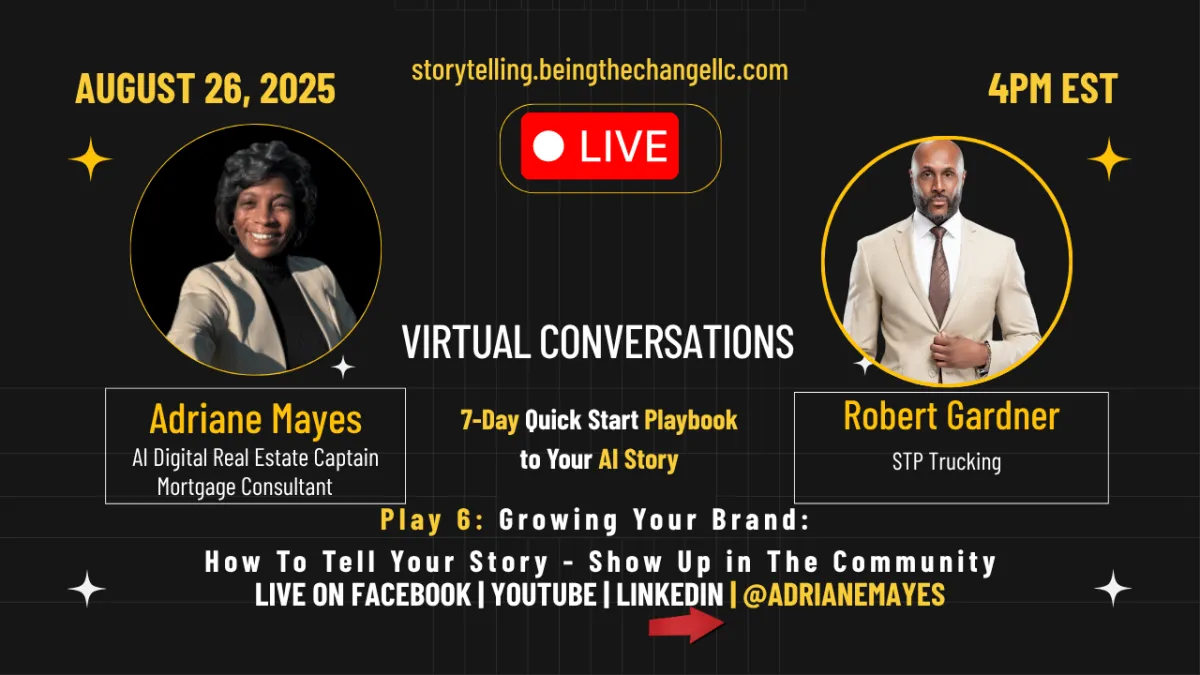 AUGUST 26, 2025

storytelling.beingthechangellc.com

4PM EST

LIVE

VIRTUAL CONVERSATIONS

Adriane Mayes
AI Digital Real Estate Captain
Mortgage Consultant

7-Day Quick Start Playbook to Your AI Story

Robert Gardner
STP Trucking

Play 6: Growing Your Brand:

How To Tell Your Story - Show Up in The Community
LIVE ON FACEBOOK | YOUTUBE | LINKEDIN | @ADRIANEMAYES